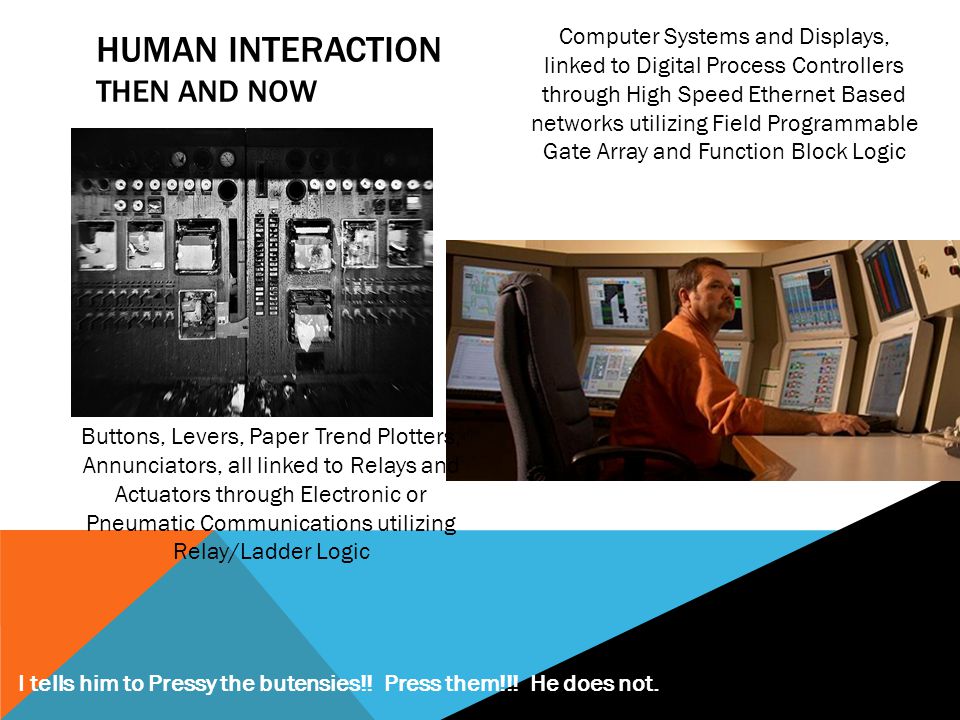 HUMAN INTERACTION
THEN AND NOW

Computer Systems and Displays, linked to Digital Process Controllers through High Speed Ethernet Based networks utilizing Field Programmable Gate Array and Function Block Logic

Buttons, Levers, Paper Trend Plotters, Annunciators, all linked to Relays and Actuators through Electronic or Pneumatic Communications utilizing Relay/Ladder Logic

I tells him to Pressy the butensies!! Press them!!! He does not.